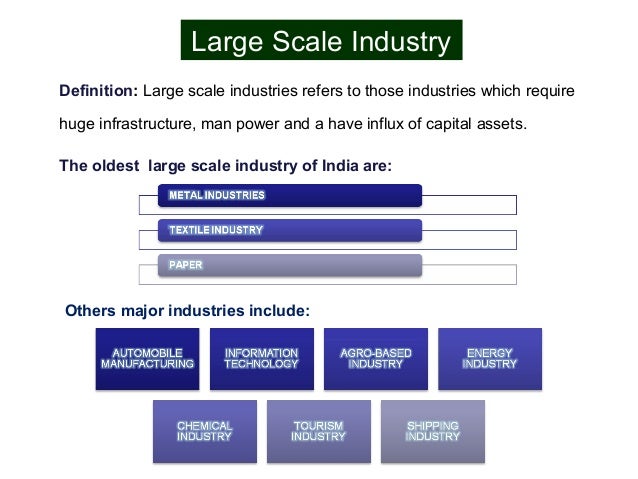 Large Scale Industry

Definition: Large scale industries refers to those industries which require huge infrastructure, man power and a have influx of capital assets.

The oldest large scale industry of India are:

METAL INDUSTRIES

TEXTILE INDUSTRY

PAPER

Others major industries include:

AUTOMOBILE MANUFACTURING

INFORMATION TECHNOLOGY

AGRO-BASED INDUSTRY

ENERGY INDUSTRY

CHEMICAL INDUSTRY

TOURISM INDUSTRY

SHIPPING INDUSTRY